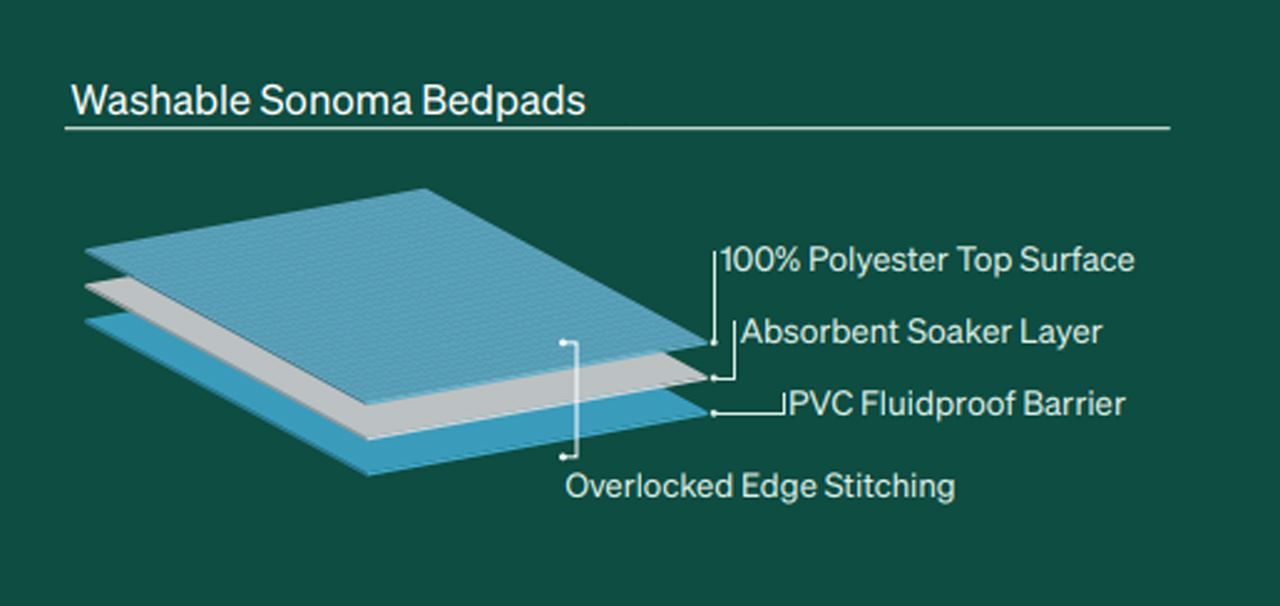 Washable Sonoma Bedpads

100% Polyester Top Surface

Absorbent Soaker Layer

PVC Fluidproof Barrier

Overlocked Edge Stitching